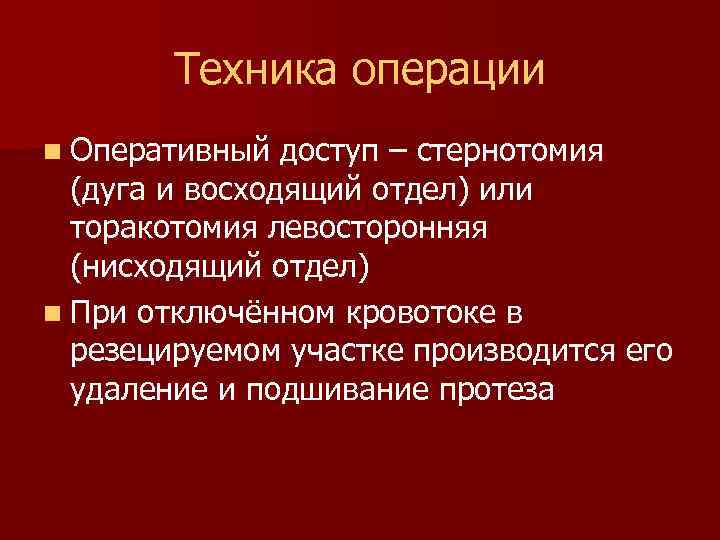 Техника операции

Оперативный доступ – стернотомия (дуга и восходящий отдел) или торакотомия левосторонняя (нисходящий отдел)

При отключённом кровотоке в резецируемом участке производится его удаление и подшивание протеза